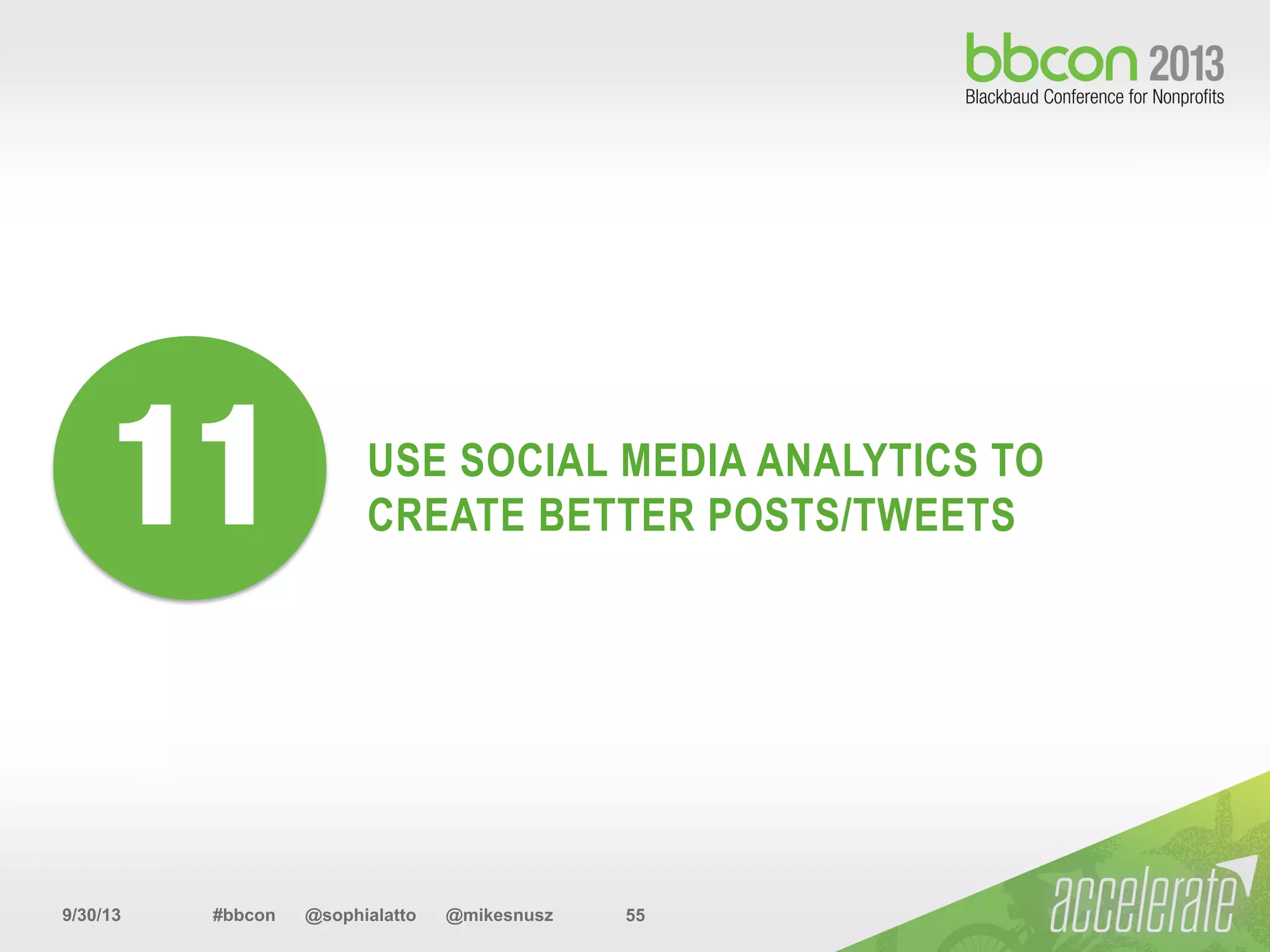 bbcon 2013
Blackbaud Conference for Nonprofits

11

USE SOCIAL MEDIA ANALYTICS TO CREATE BETTER POSTS/TWEETS

9/30/13 #bbcon @sophialatto @mikesnusz 55

accelerate